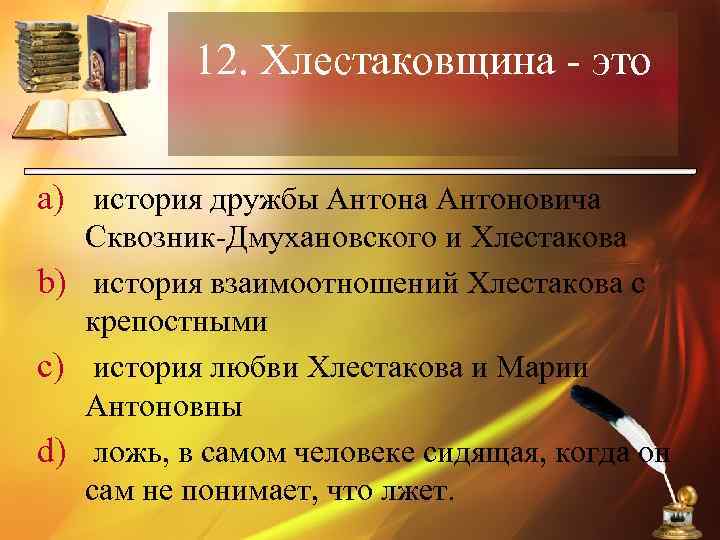 12. Хлестаковщина - это

a) история дружбы Антона Антоновича Сквозник-Дмухановского и Хлестакова

b) история взаимоотношений Хлестакова с крепостными

c) история любви Хлестакова и Марии Антоновны

d) ложь, в самом человеке сидящая, когда он сам не понимает, что лжет.